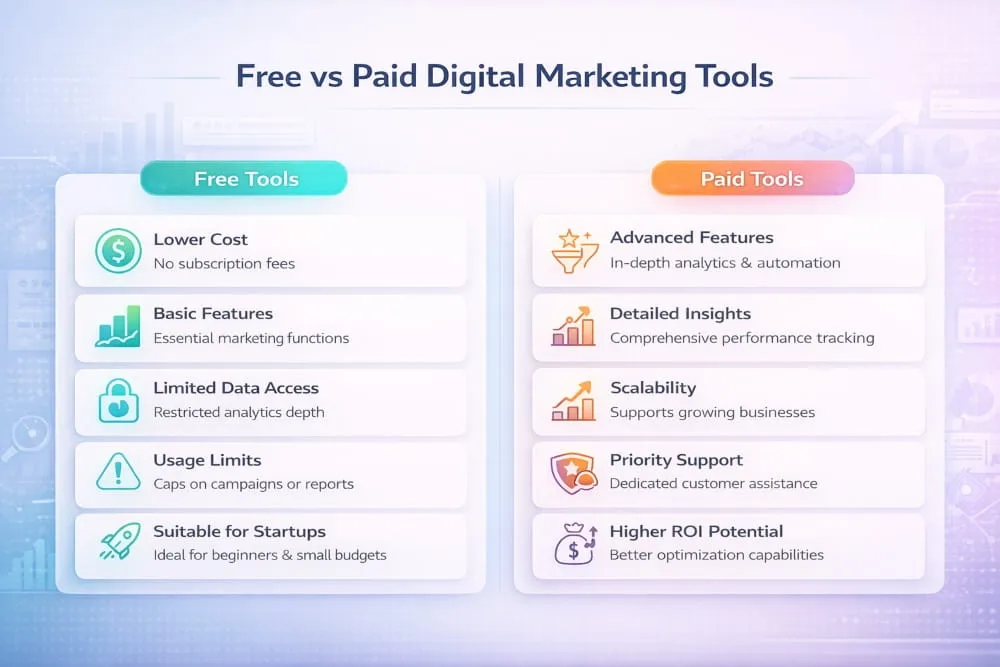 Free vs Paid Digital Marketing Tools

Free Tools

Lower Cost
No subscription fees

Basic Features
Essential marketing functions

Limited Data Access
Restricted analytics depth

Usage Limits
Caps on campaigns or reports

Suitable for Startups
Ideal for beginners & small budgets

Paid Tools

Advanced Features
In-depth analytics & automation

Detailed Insights
Comprehensive performance tracking

Scalability
Supports growing businesses

Priority Support
Dedicated customer assistance

Higher ROI Potential
Better optimization capabilities